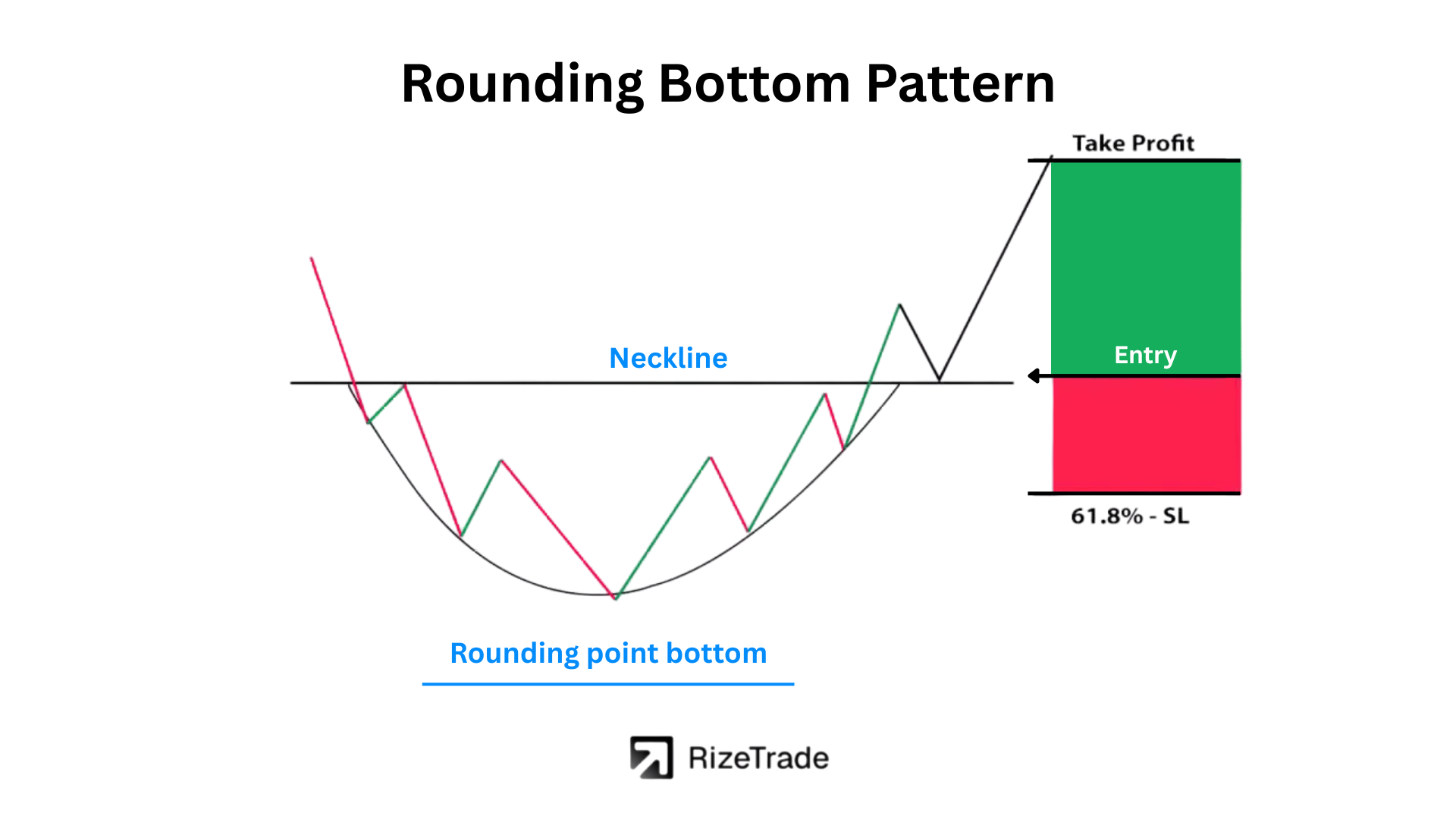 Rounding Bottom Pattern

Take Profit

Neckline

Entry

61.8% - SL

Rounding point bottom

RizeTrade